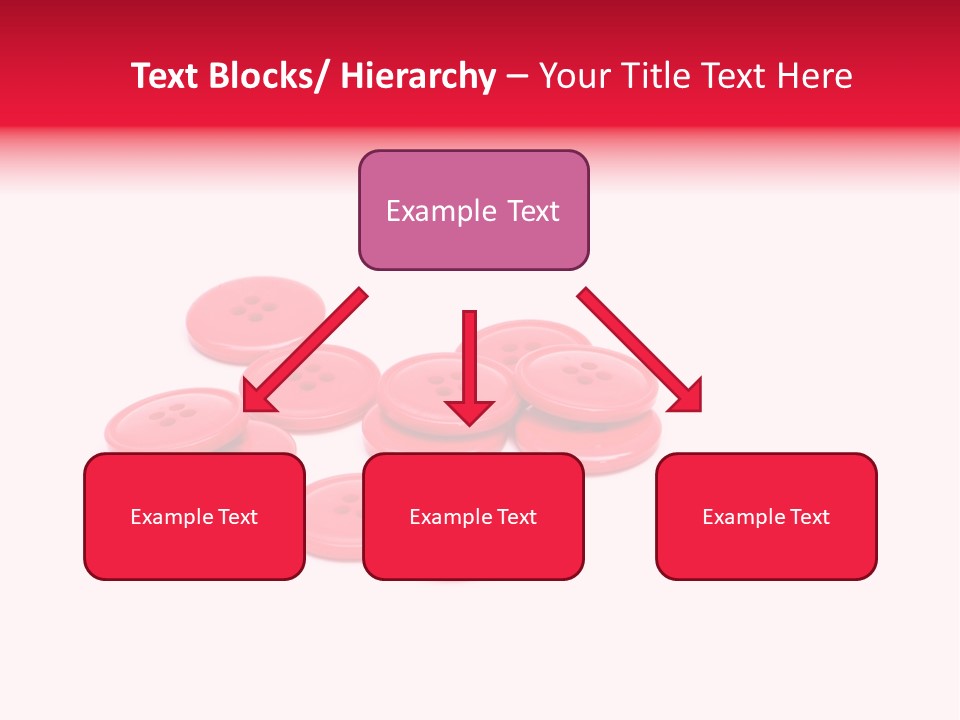 Text Blocks/ Hierarchy – Your Title Text Here

Example Text

Example Text

Example Text

Example Text